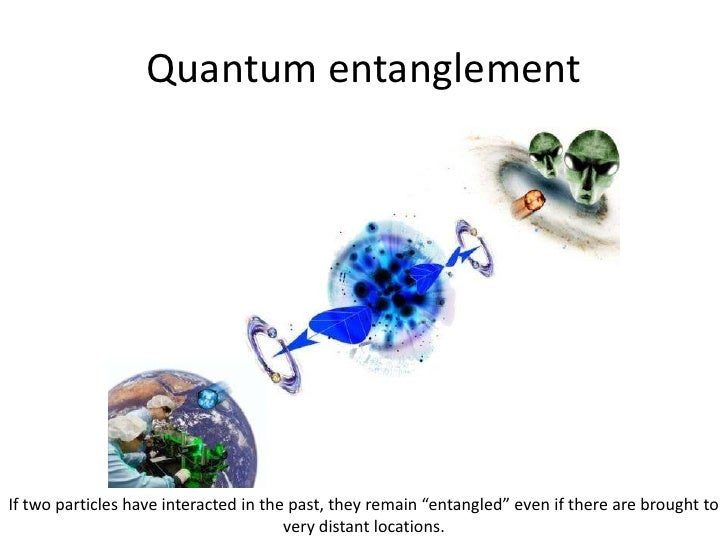 Quantum entanglement

If two particles have interacted in the past, they remain “entangled” even if there are brought to very distant locations.